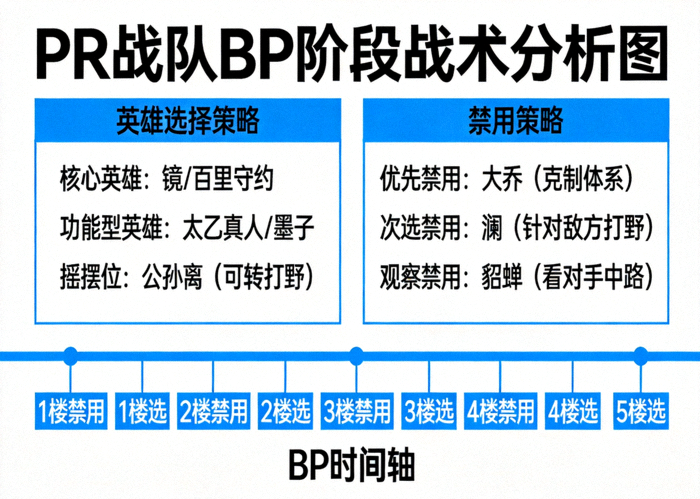 PR战队BP阶段战术分析图

英雄选择策略

核心英雄：镜/百里守约

功能型英雄：太乙真人/墨子

摇摆位：公孙离（可转打野）

禁用策略

优先禁用：大乔（克制体系）

次选禁用：澜（针对敌方打野）

观察禁用：貂蝉（看对手中路）

1楼禁用 1楼选 2楼禁用 2楼选 3楼禁用 3楼选 4楼禁用 4楼选 5楼选

BP时间轴